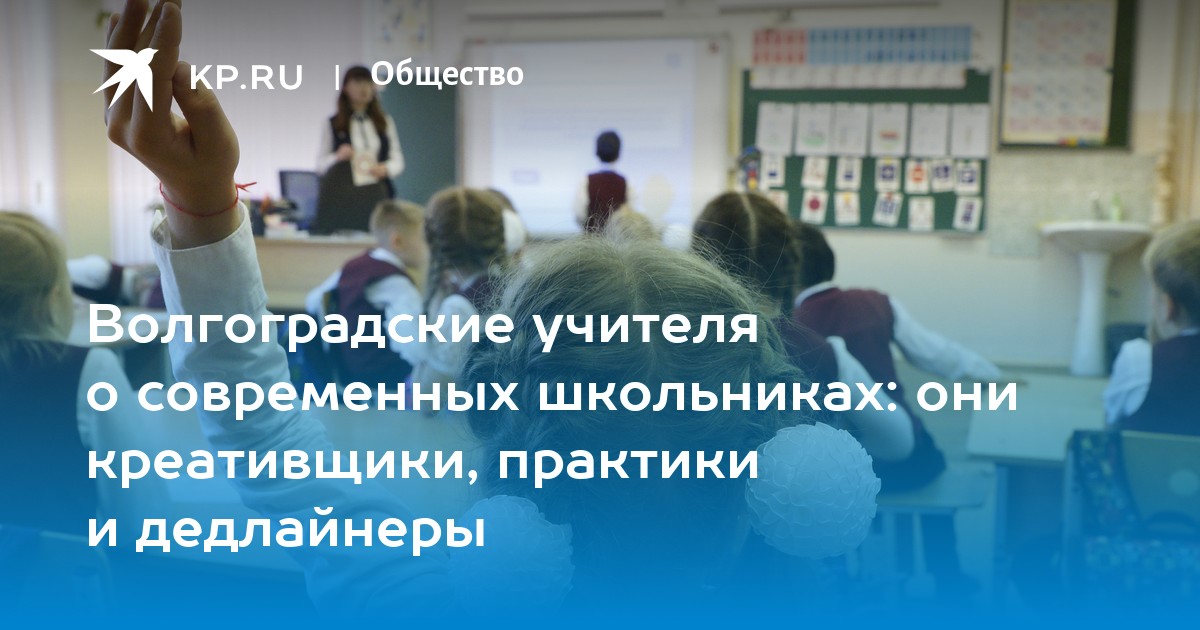 KP.RU | Общество

Волгоградские учителя о современных школьниках: они креативщики, практики и дедлайнеры